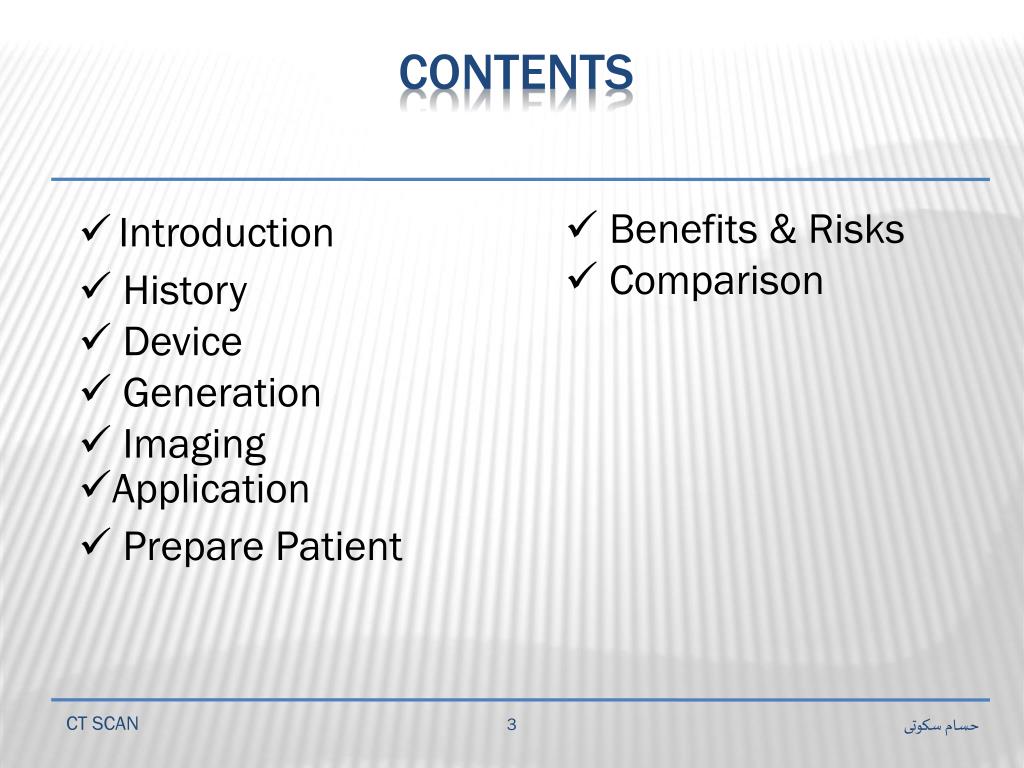 CONTENTS

✓ Introduction
✓ History
✓ Device
✓ Generation
✓ Imaging
✓ Application
✓ Prepare Patient

✓ Benefits & Risks
✓ Comparison

CT SCAN

3

حسام سکوتی